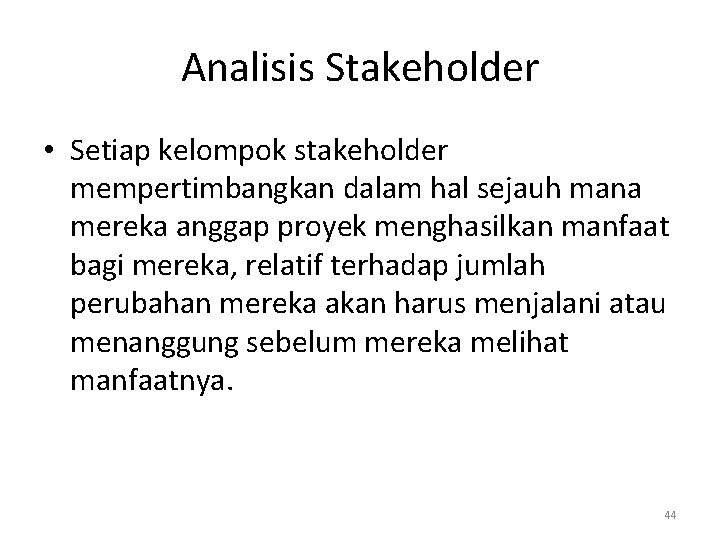 Analisis Stakeholder

• Setiap kelompok stakeholder mempertimbangkan dalam hal sejauh mana mereka anggap proyek menghasilkan manfaat bagi mereka, relatif terhadap jumlah perubahan mereka akan harus menjalani atau menanggung sebelum mereka melihat manfaatnya.

44